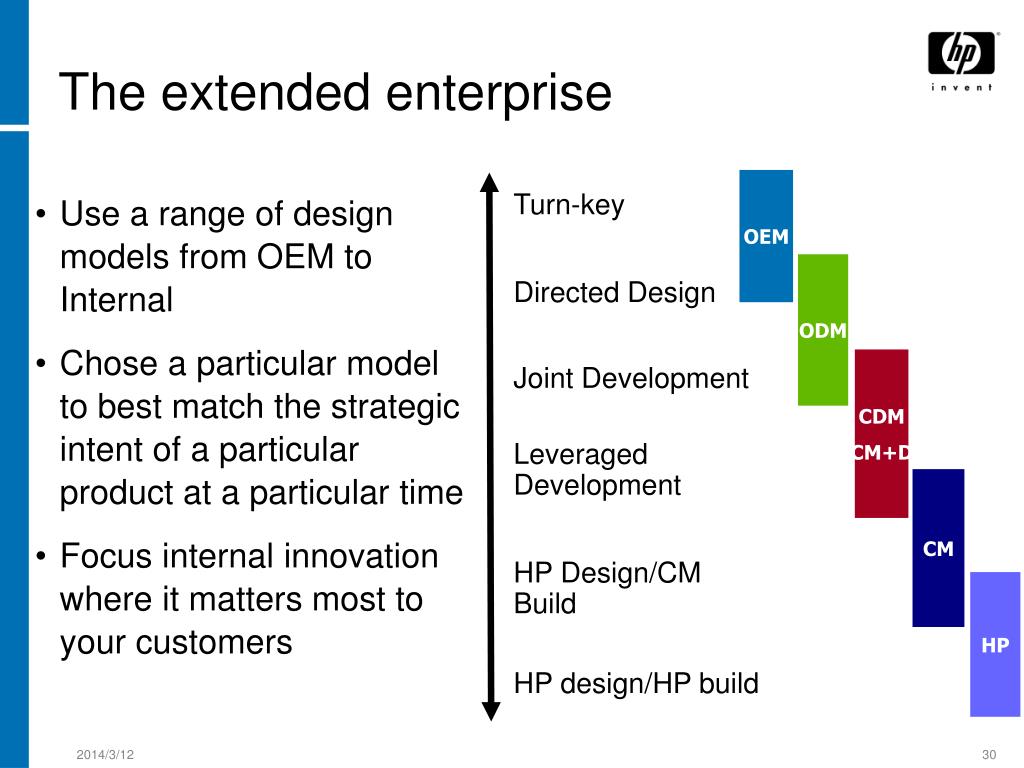 hp
invent

The extended enterprise

• Use a range of design models from OEM to Internal

• Chose a particular model to best match the strategic intent of a particular product at a particular time

• Focus internal innovation where it matters most to your customers

Turn-key

Directed Design

Joint Development

Leveraged Development

HP Design/CM Build

HP design/HP build

OEM

ODM

CDM

CM+D

CM

HP

2014/3/12

30